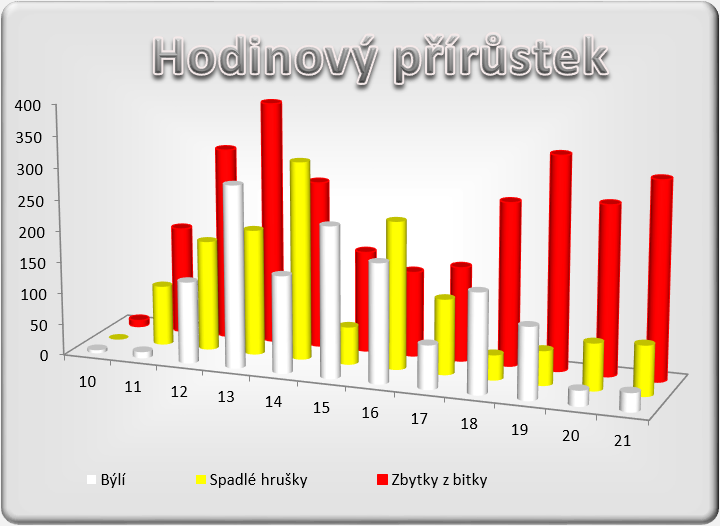 Hodinový přírůstek

400
350
300
250
200
150
100
50
0

10
11
12
13
14
15
16
17
18
19
20
21

Býlí
Spadlé hrušky
Zbytky z bitky